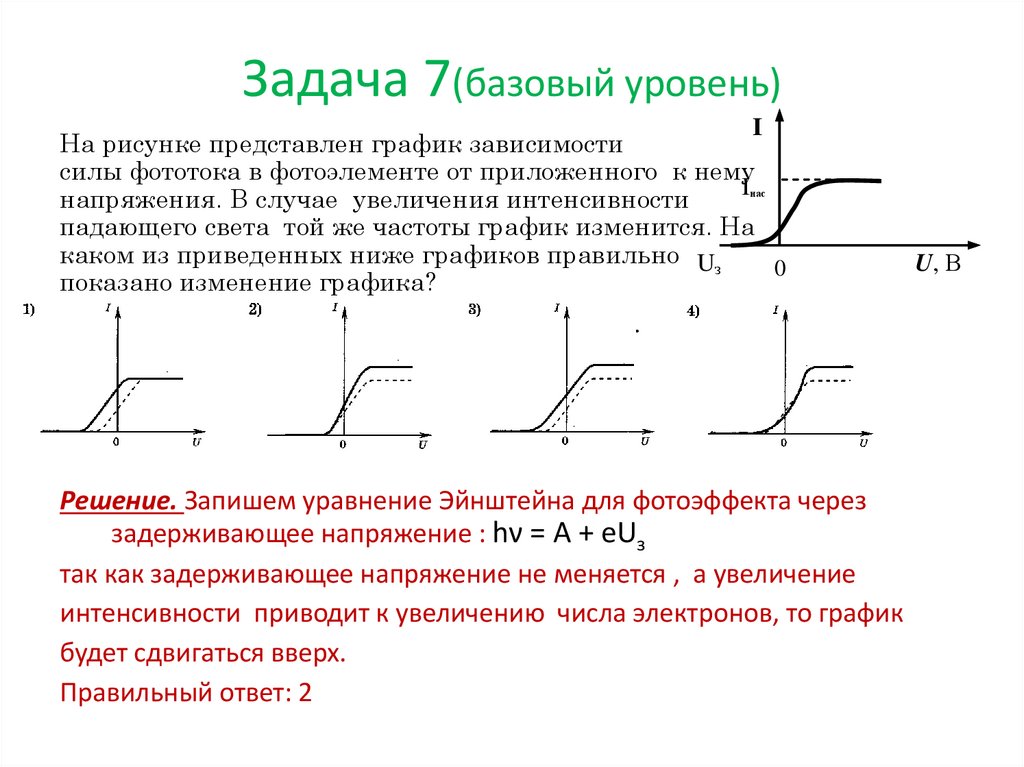 Задача 7(базовый уровень)

На рисунке представлен график зависимости силы фототока в фотоэлементе от приложенного к нему напряжения. В случае увеличения интенсивности падающего света той же частоты график изменится. На каком из приведенных ниже графиков правильно показано изменение графика?

I

$I_{нас}$

$U_з$ 0 U, В

1) I 0 U

2) I 0 U

3) I 0 U

4) I 0 U

Решение. Запишем уравнение Эйнштейна для фотоэффекта через задерживающее напряжение : $h\nu = A + eU_з$

так как задерживающее напряжение не меняется , а увеличение интенсивности приводит к увеличению числа электронов, то график будет сдвигаться вверх.

Правильный ответ: 2